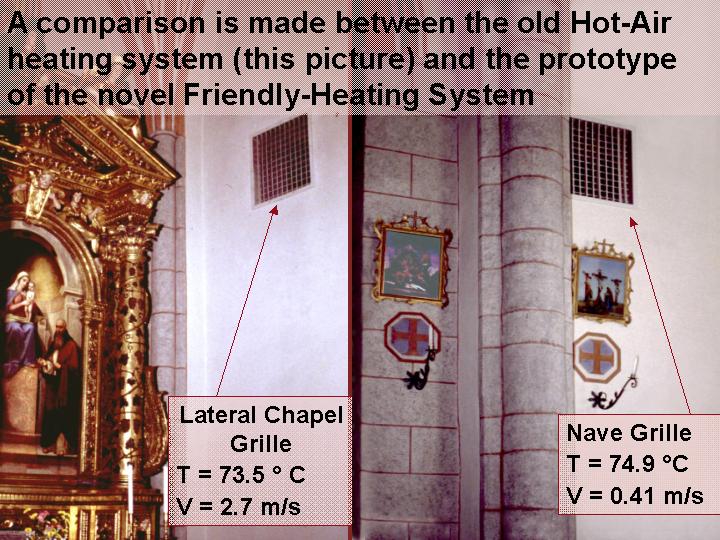 A comparison is made between the old Hot-Air heating system (this picture) and the prototype of the novel Friendly-Heating System

Lateral Chapel Grille
T = 73.5 ° C
V = 2.7 m/s

Nave Grille
T = 74.9 °C
V = 0.41 m/s